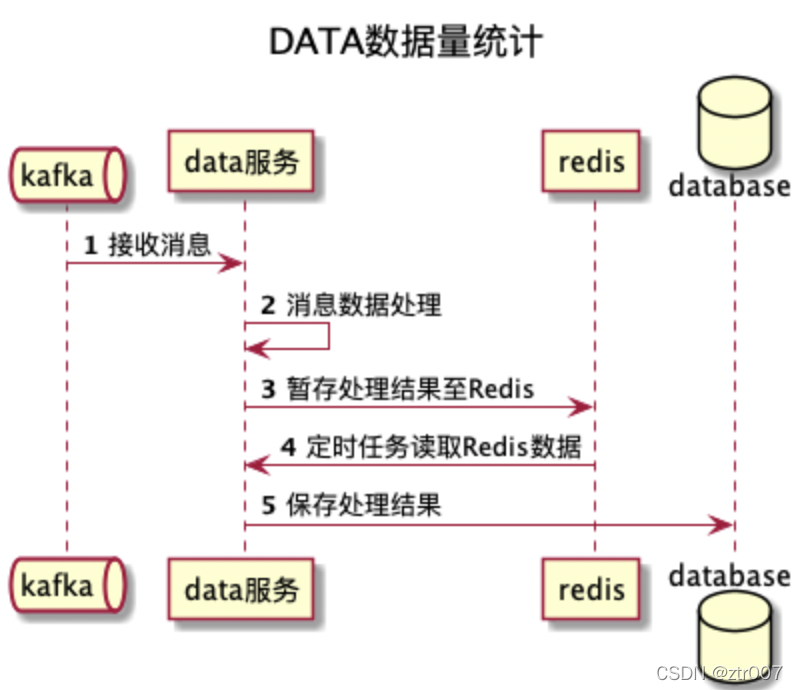 DATA数据量统计

kafka

data服务

redis

database

1 接收消息

2 消息数据处理

3 暂存处理结果至Redis

4 定时任务读取Redis数据

5 保存处理结果

kafka

data服务

redis

database

CSDN @ztr007